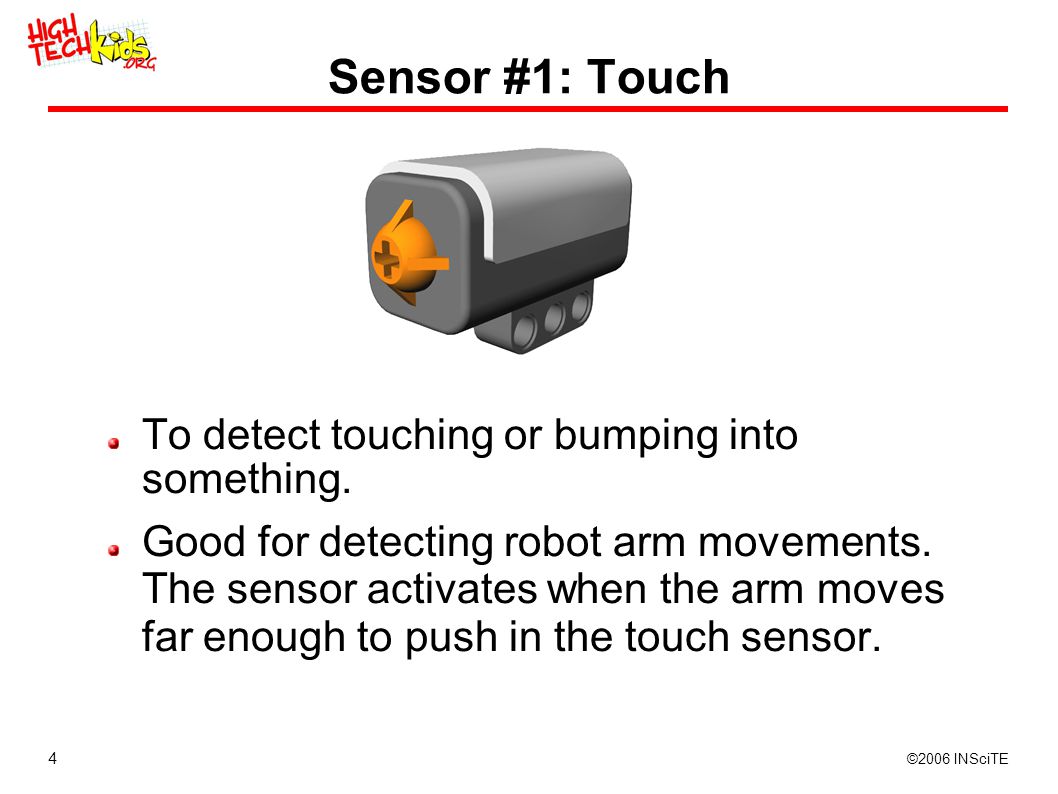 HIGH TECH Kids .ORG

Sensor #1: Touch

To detect touching or bumping into something.

Good for detecting robot arm movements. The sensor activates when the arm moves far enough to push in the touch sensor.

4

©2006 INSciTE